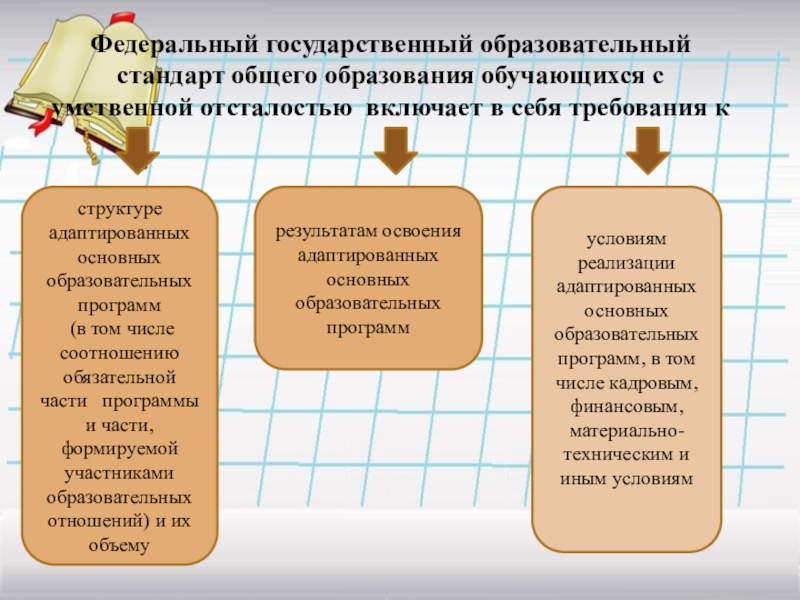 Федеральный государственный образовательный стандарт общего образования обучающихся с умственной отсталостью включает в себя требования к

структуре адаптированных основных образовательных программ (в том числе соотношению обязательной части программы и части, формируемой участниками образовательных отношений) и их объему

результатам освоения адаптированных основных образовательных программ

условиям реализации адаптированных основных образовательных программ, в том числе кадровым, финансовым, материально-техническим и иным условиям